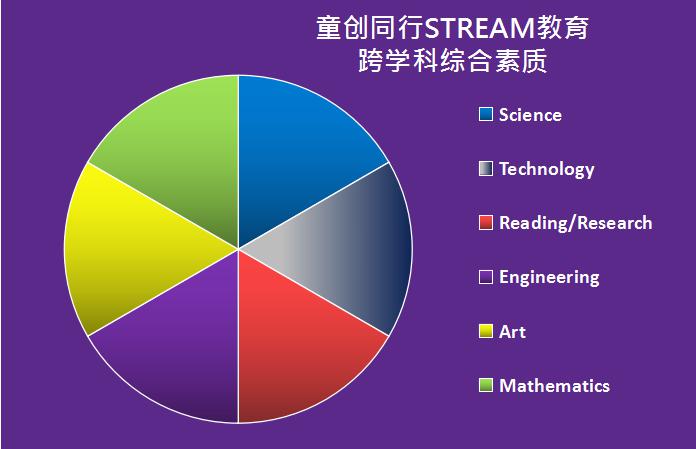 童创同行STREAM教育
跨学科综合素质

Science

Technology

Reading/Research

Engineering

Art

Mathematics